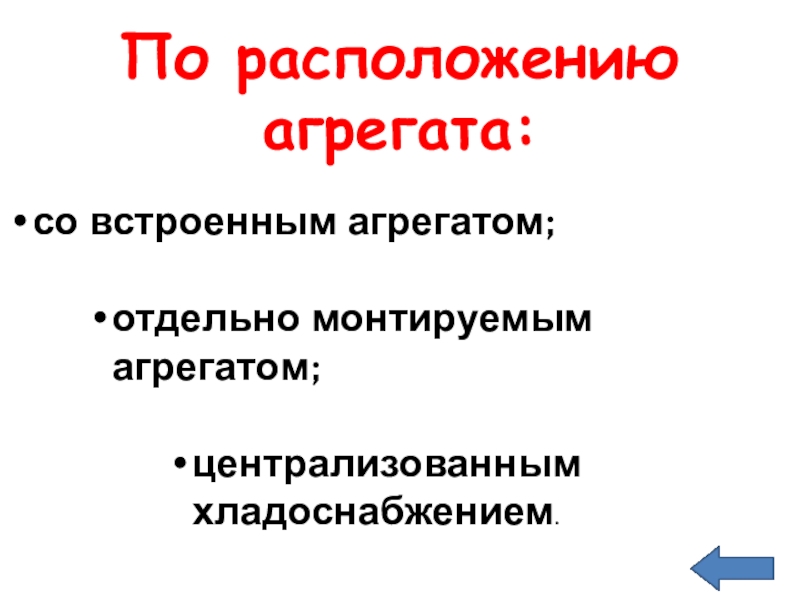 По расположению агрегата:

• со встроенным агрегатом;

• отдельно монтируемым агрегатом;

• централизованным хладоснабжением.